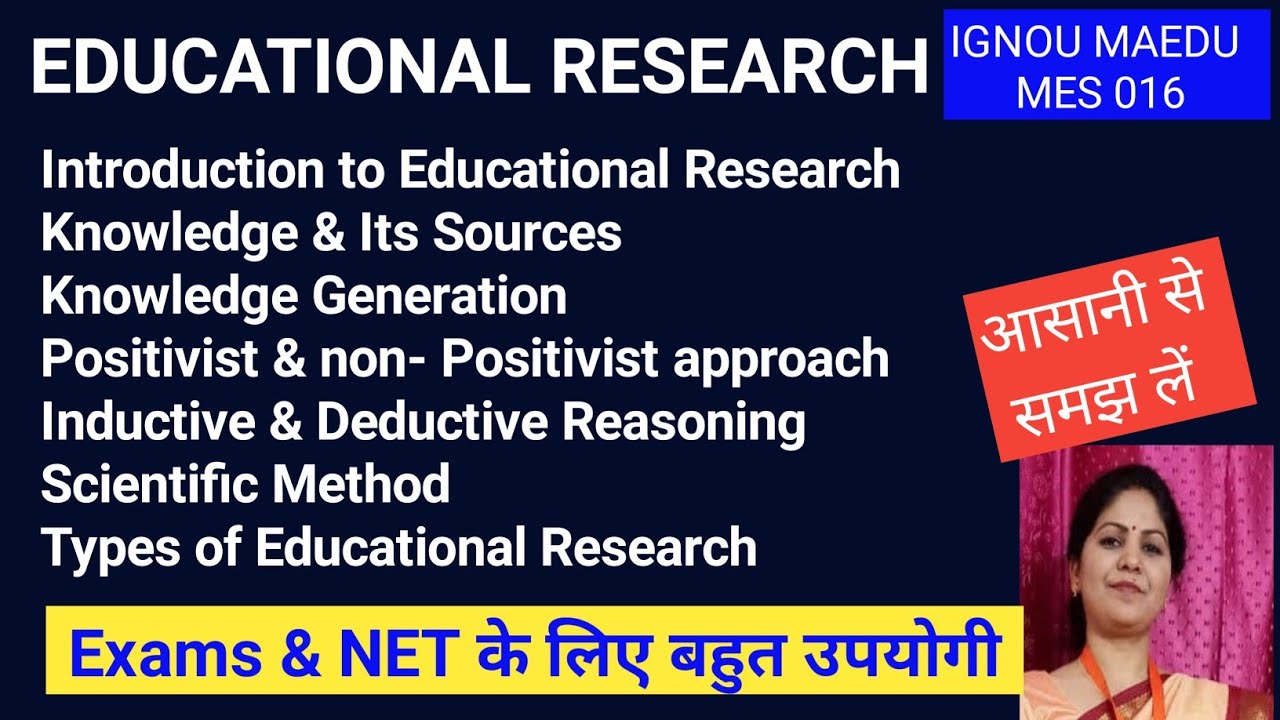 EDUCATIONAL RESEARCH

IGNOU MAEDU
MES 016

Introduction to Educational Research
Knowledge & Its Sources
Knowledge Generation
Positivist & non- Positivist approach
Inductive & Deductive Reasoning
Scientific Method
Types of Educational Research

आसानी से समझ लें

Exams & NET के लिए बहुत उपयोगी